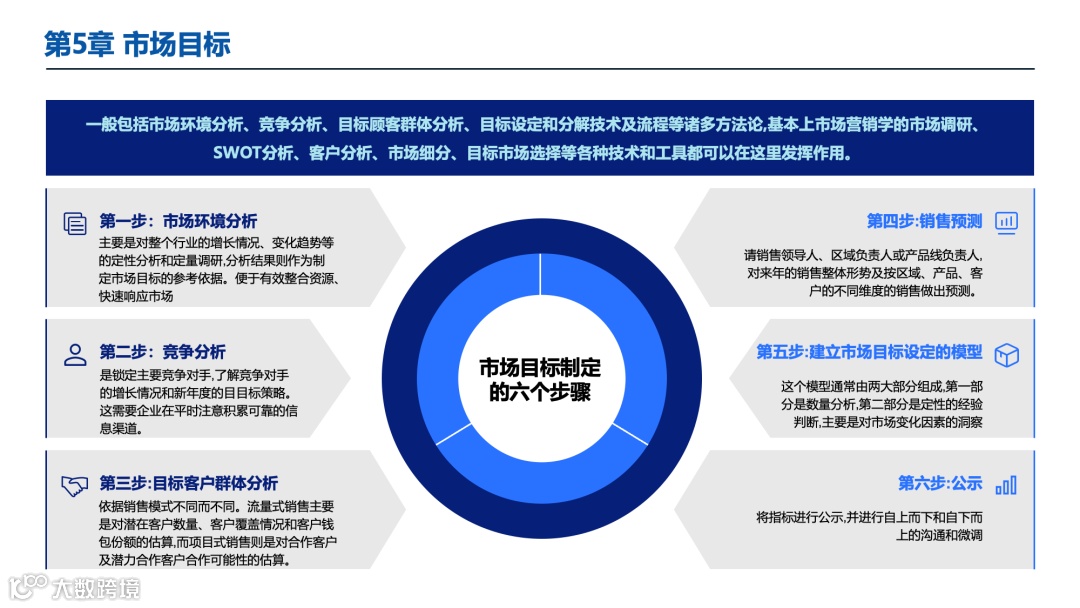 第5章 市场目标

一般包括市场环境分析、竞争分析、目标顾客群体分析、目标设定和分解技术及流程等诸多方法论,基本上市场营销学的市场调研、SWOT分析、客户分析、市场细分、目标市场选择等各种技术和工具都可以在这里发挥作用。

第一步:市场环境分析
主要是对整个行业的增长情况、变化趋势等的定性分析和定量调研,分析结果则作为制定市场目标的参考依据。便于有效整合资源、快速响应市场

第二步:竞争分析
是锁定主要竞争对手,了解竞争对手的增长情况和新年度的目目标策略。这需要企业在平时注意积累可靠的信息渠道。

第三步:目标客户群体分析
依据销售模式不同而不同。流量式销售主要是对潜在客户数量、客户覆盖情况和客户钱包份额的估算,而项目式销售则是对合作客户及潜力合作客户合作可能性的估算。

市场目标制定的六个步骤

第四步:销售预测
请销售领导人、区域负责人或产品线负责人,对来年的销售整体形势及按区域、产品、客户的不同维度的销售做出预测。

第五步:建立市场目标设定的模型
这个模型通常由两大部分组成,第一部分是数量分析,第二部分是定性的经验判断,主要是对市场变化因素的洞察

第六步:公示
将指标进行公示,并进行自上而下和自下而上的沟通和微调

大数跨境